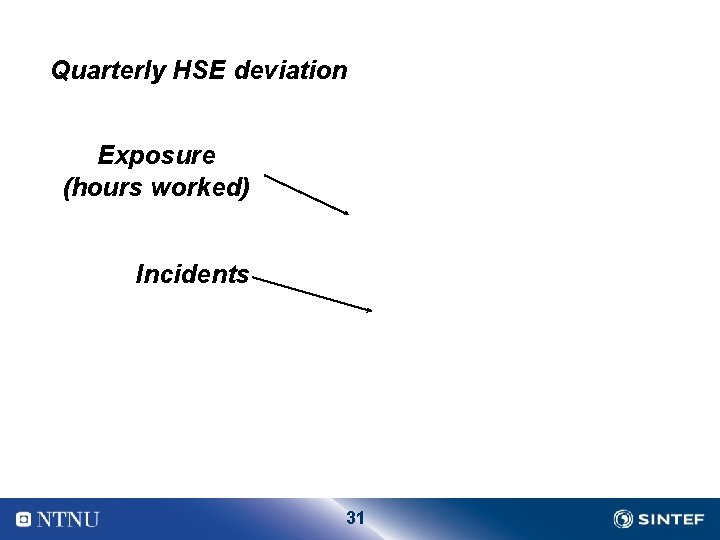 Quarterly HSE deviation

Exposure (hours worked)

Incidents

NTNU

31

SINTEF